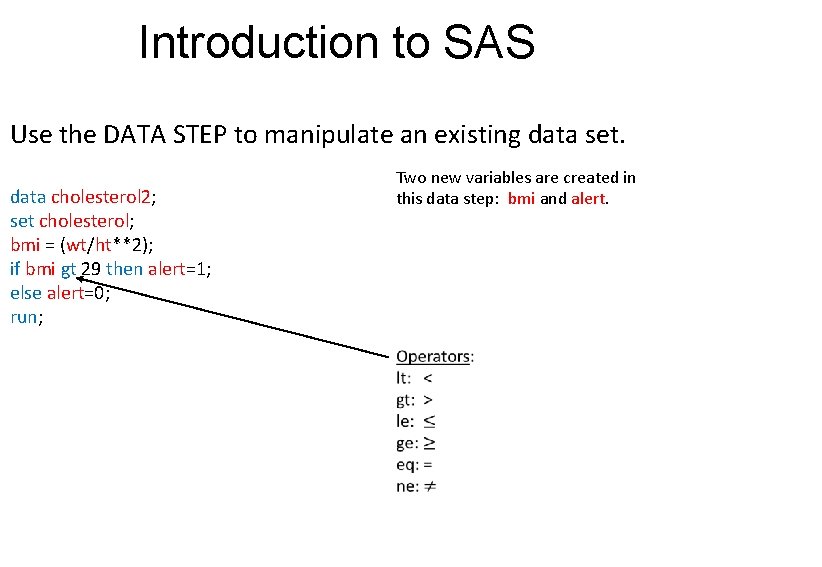 Introduction to SAS

Use the DATA STEP to manipulate an existing data set.

data cholesterol2;
set cholesterol;
bmi = (wt/ht**2);
if bmi gt 29 then alert=1;
else alert=0;
run;

Two new variables are created in this data step: bmi and alert.

Operators:
lt: <
gt: >
le: ≤
ge: ≥
eq: =
ne: ≠